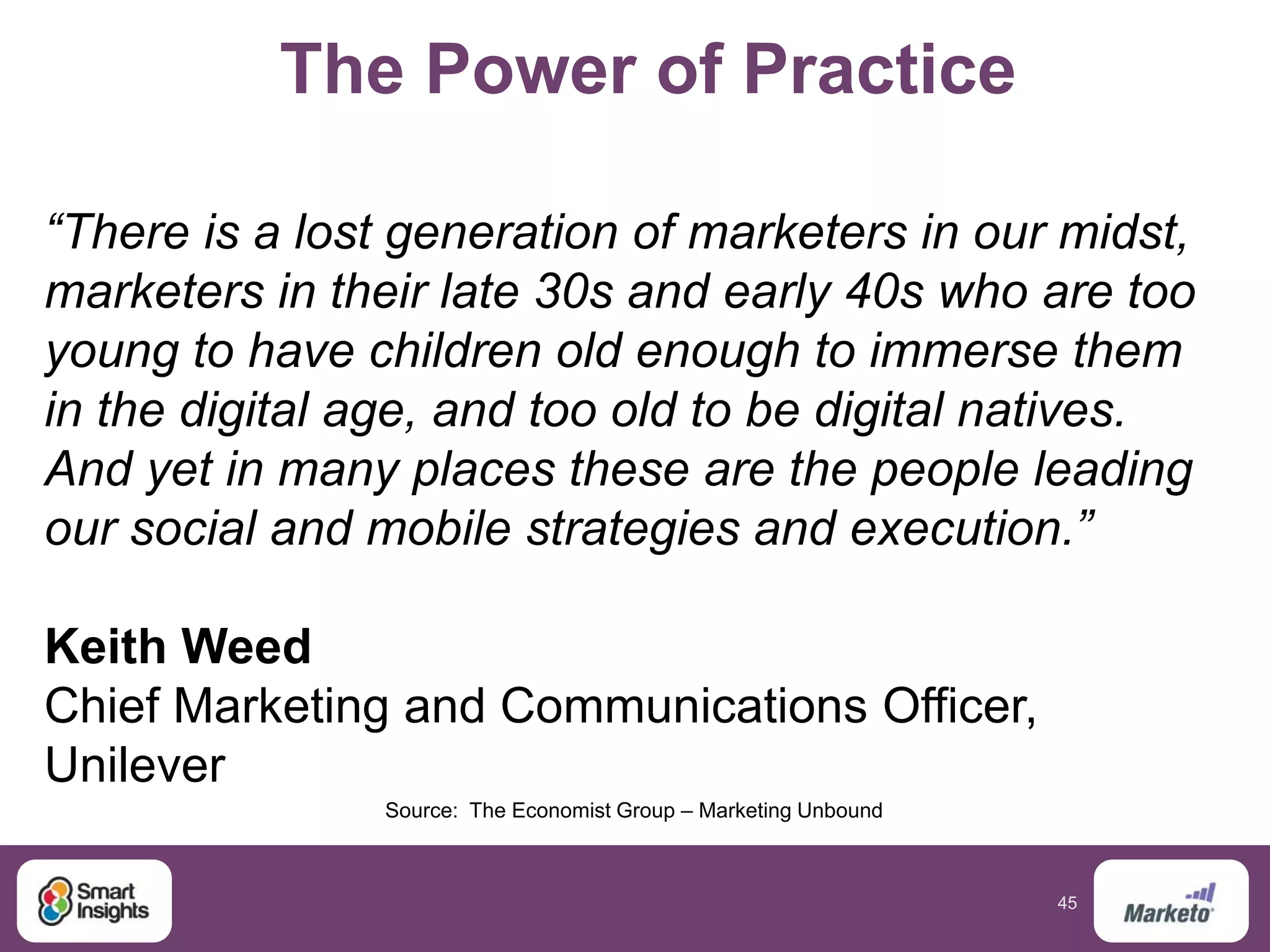 The Power of Practice

“There is a lost generation of marketers in our midst, marketers in their late 30s and early 40s who are too young to have children old enough to immerse them in the digital age, and too old to be digital natives. And yet in many places these are the people leading our social and mobile strategies and execution.”

Keith Weed
Chief Marketing and Communications Officer, Unilever

Source: The Economist Group – Marketing Unbound

Smart Insights

45

Marketo